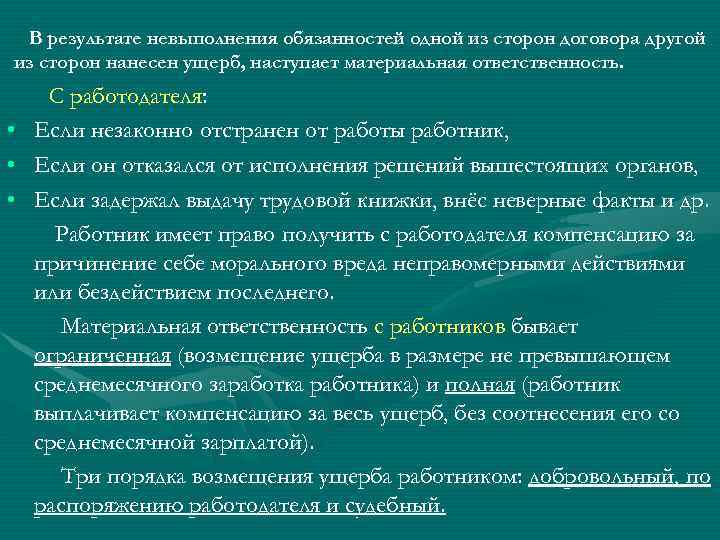 В результате невыполнения обязанностей одной из сторон договора другой из сторон нанесен ущерб, наступает материальная ответственность.

С работодателя:

• Если незаконно отстранен от работы работник,
• Если он отказался от исполнения решений вышестоящих органов,
• Если задержал выдачу трудовой книжки, внёс неверные факты и др.

Работник имеет право получить с работодателя компенсацию за причинение себе морального вреда неправомерными действиями или бездействием последнего.

Материальная ответственность с работников бывает ограниченная (возмещение ущерба в размере не превышающем среднемесячного заработка работника) и полная (работник выплачивает компенсацию за весь ущерб, без соотнесения его со среднемесячной зарплатой).

Три порядка возмещения ущерба работником: добровольный, по распоряжению работодателя и судебный.